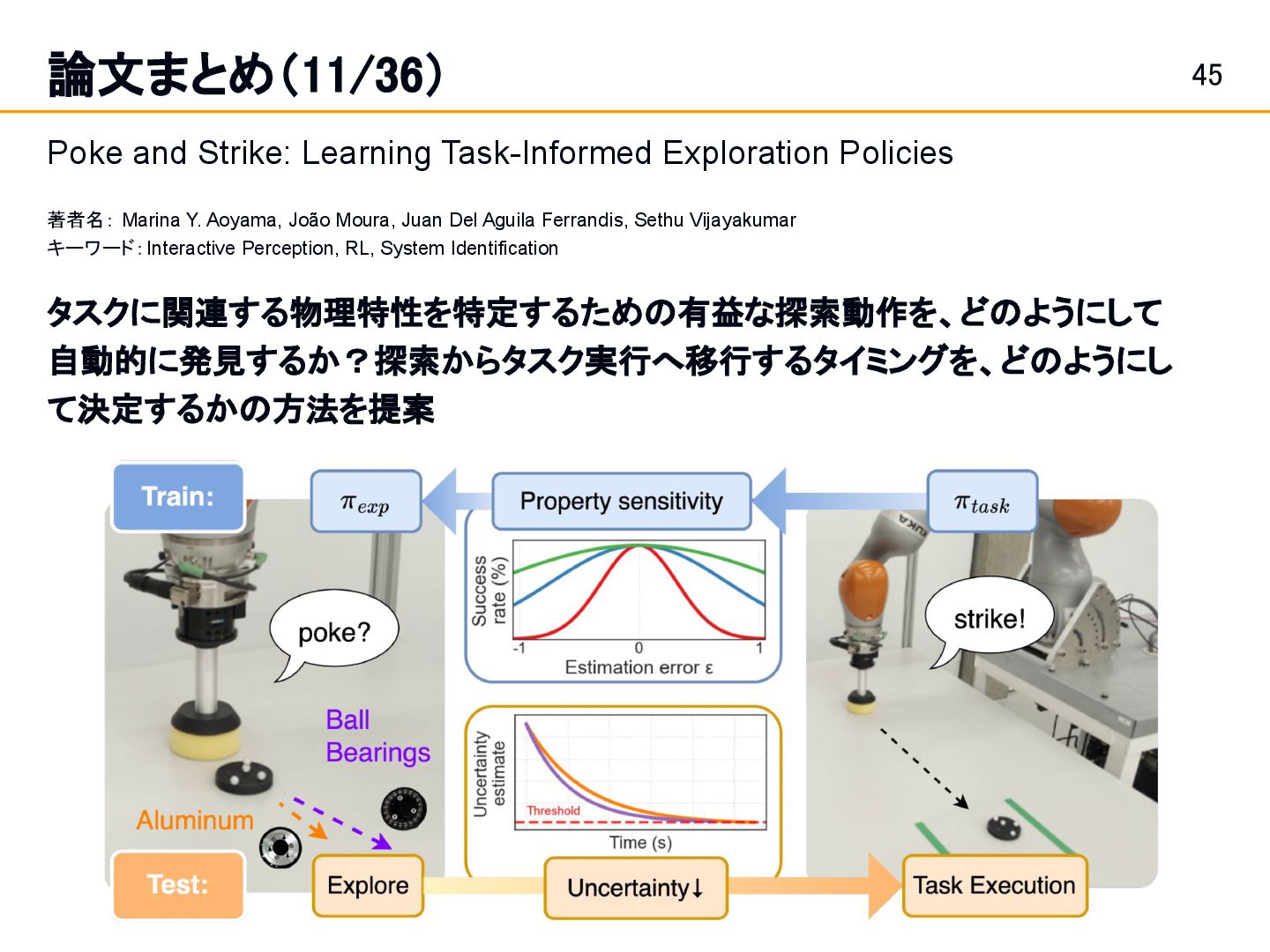 論文まとめ(11/36)

45

Poke and Strike: Learning Task-Informed Exploration Policies

著者名: Marina Y. Aoyama, João Moura, Juan Del Aguila Ferrandis, Sethu Vijayakumar
キーワード: Interactive Perception, RL, System Identification

タスクに関連する物理特性を特定するための有益な探索動作を、どのようにして自動的に発見するか？探索からタスク実行へ移行するタイミングを、どのようにして決定するかの方法を提案

Train:

$\pi_{exp}$

Property sensitivity

$\pi_{task}$

poke?

Success rate (%)

-1

0

1

Estimation error ε

strike!

Ball Bearings

Aluminum

Uncertainty estimate

Threshold

Time (s)

Test:

Explore

Uncertainty↓

Task Execution